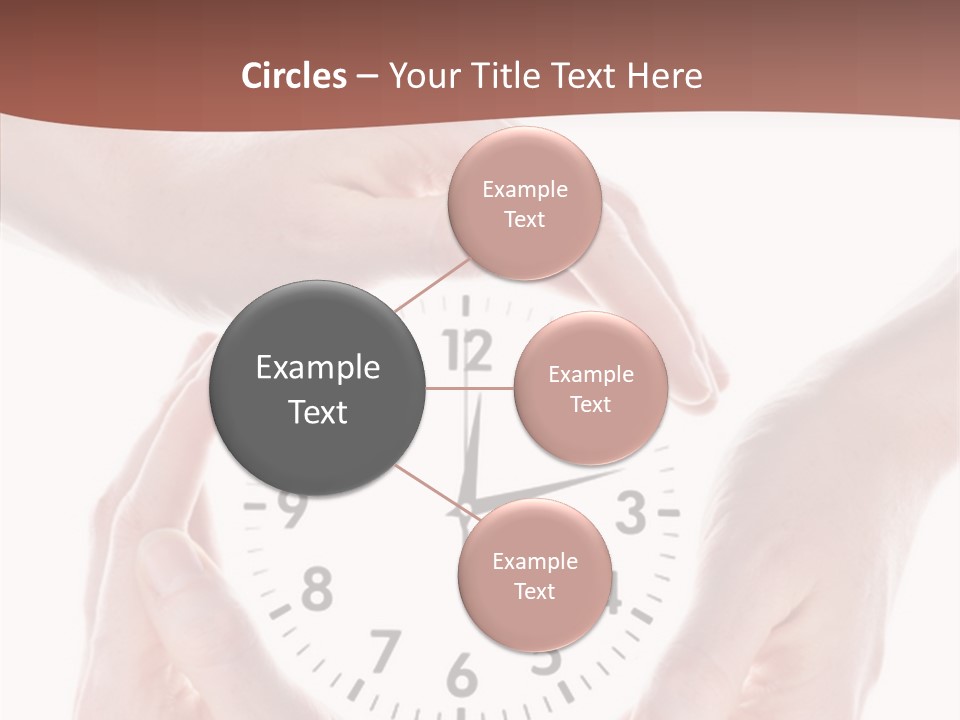 Circles – Your Title Text Here

Example Text

Example Text

Example Text

Example Text

12

9

3

8

4

7

6

5